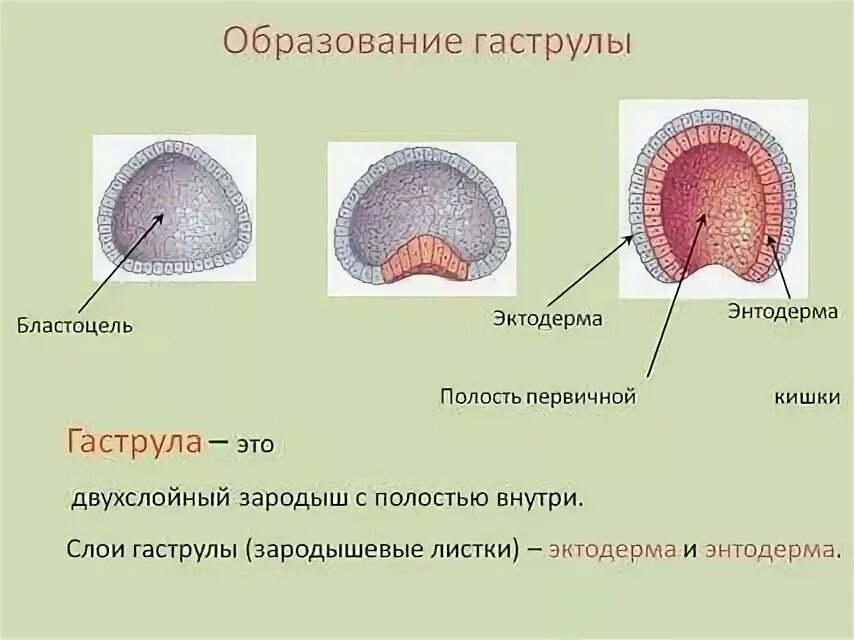 Образование гаструлы

Бластоцель

Эктодерма

Энтодерма

Полость первичной кишки

Гаструла – это

двухслойный зародыш с полостью внутри.

Слои гаструлы (зародышевые листки) – эктодерма и энтодерма.